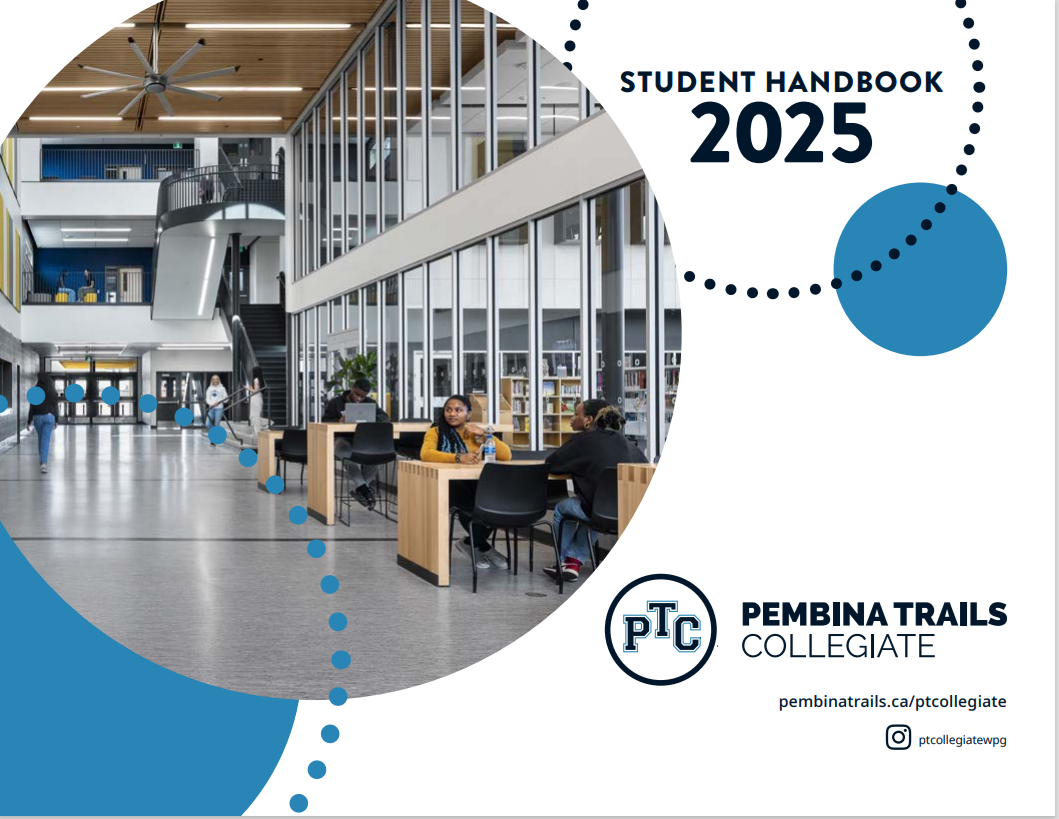 STUDENT HANDBOOK
2025

PTC

PEMBINA TRAILS
COLLEGIATE

pembinatrails.ca/ptcollegiate

ptcollegiatewpg